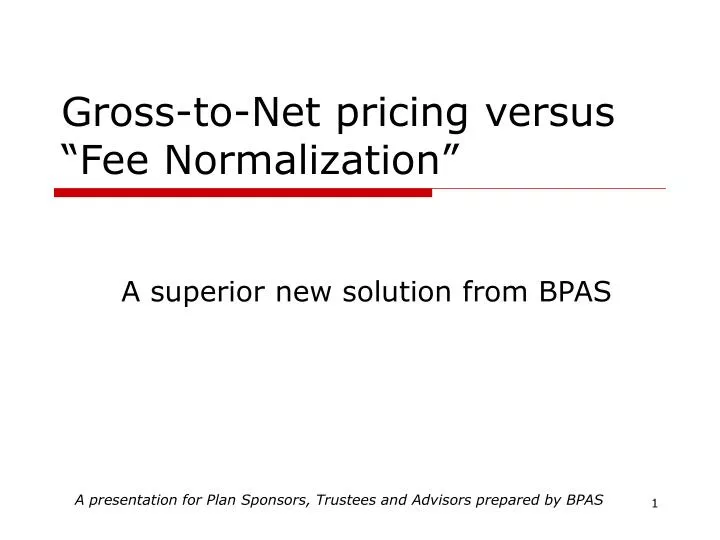 Gross-to-Net pricing versus “Fee Normalization”

A superior new solution from BPAS

A presentation for Plan Sponsors, Trustees and Advisors prepared by BPAS

1